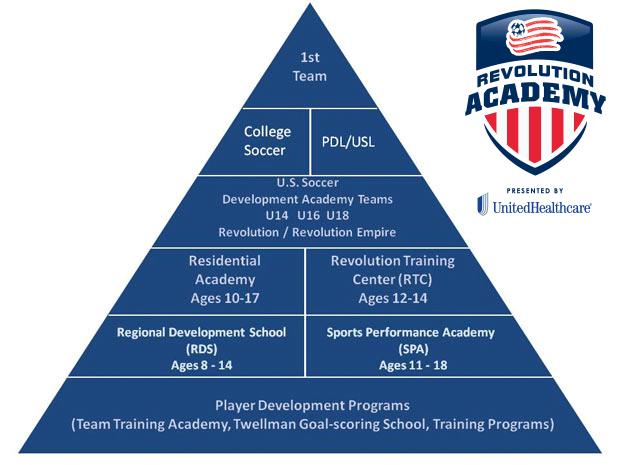 1st
Team

College
Soccer

PDL/USL

U.S. Soccer
Development Academy Teams
U14 U16 U18
Revolution / Revolution Empire

Residential
Academy
Ages 10-17

Revolution Training
Center (RTC)
Ages 12-14

Regional Development School
(RDS)
Ages 8 - 14

Sports Performance Academy
(SPA)
Ages 11 - 18

Player Development Programs
(Team Training Academy, Twellman Goal-scoring School, Training Programs)

REVOLUTION
ACADEMY

PRESENTED BY
UnitedHealthcare